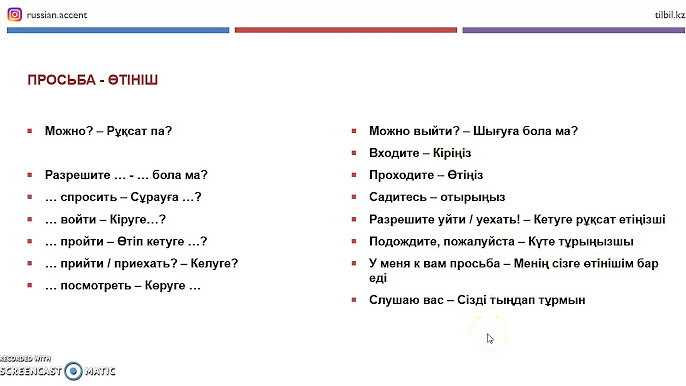 russian.accent

tilbil.kz

ПРОСЬБА - ӨТІНІШ

Можно? – Рұқсат па?

Разрешите … - … бола ма?

… спросить – Сұрауға …?

… войти – Кіруге…?

… пройти – Өтіп кетуге …?

… прийти / приехать? – Келуге?

… посмотреть – Көруге …

Можно выйти? – Шығуға бола ма?

Входите – Кіріңіз

Проходите – Өтіңіз

Садитесь – отырыңыз

Разрешите уйти / уехать! – Кетуге рұқсат етіңізші

Подождите, пожалуйста – Күте тұрыңызшы

У меня к вам просьба – Менің сізге өтінішім бар еді

Слушаю вас – Сізді тыңдап тұрмын

RECORDED WITH
SCREENCAST MATIC